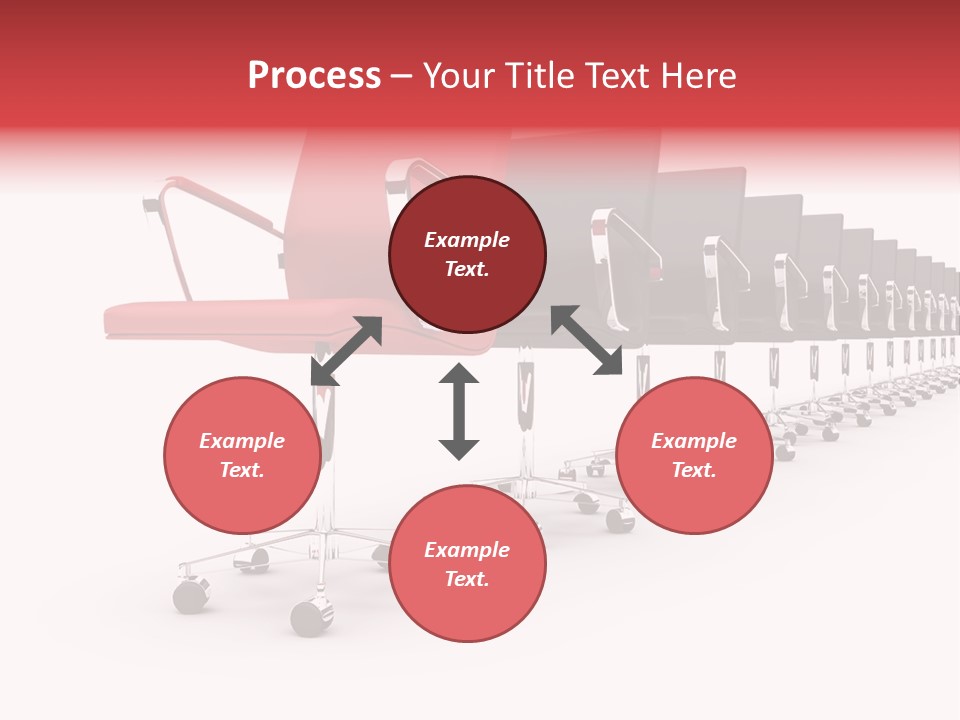 Process – Your Title Text Here

Example Text.

Example Text.

Example Text.

Example Text.